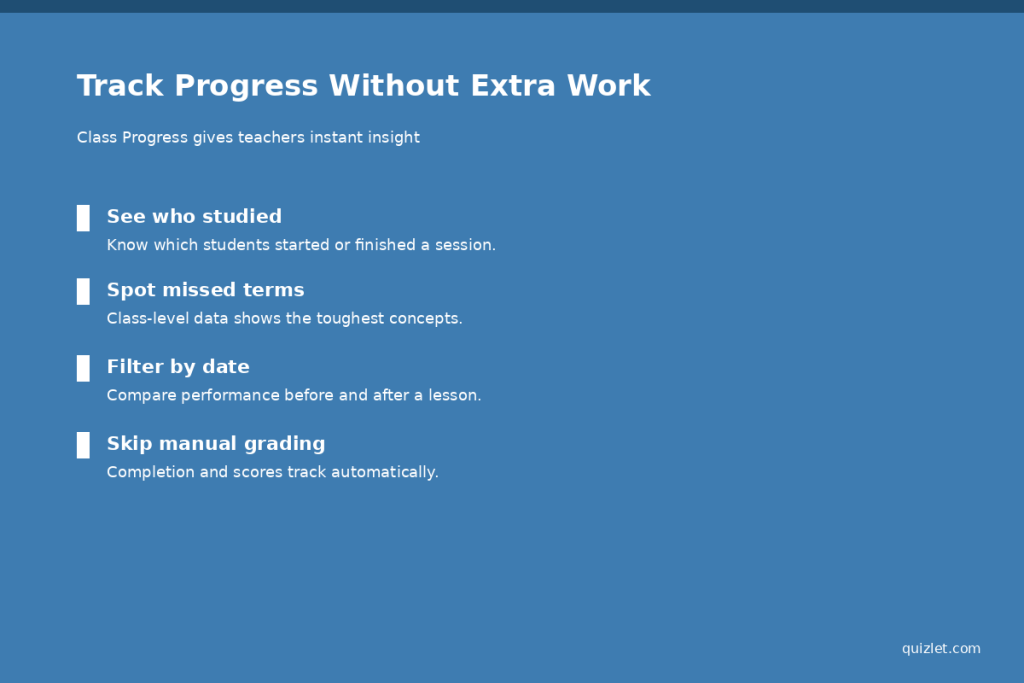 Track Progress Without Extra Work

Class Progress gives teachers instant insight

See who studied
Know which students started or finished a session.

Spot missed terms
Class-level data shows the toughest concepts.

Filter by date
Compare performance before and after a lesson.

Skip manual grading
Completion and scores track automatically.

quizlet.com